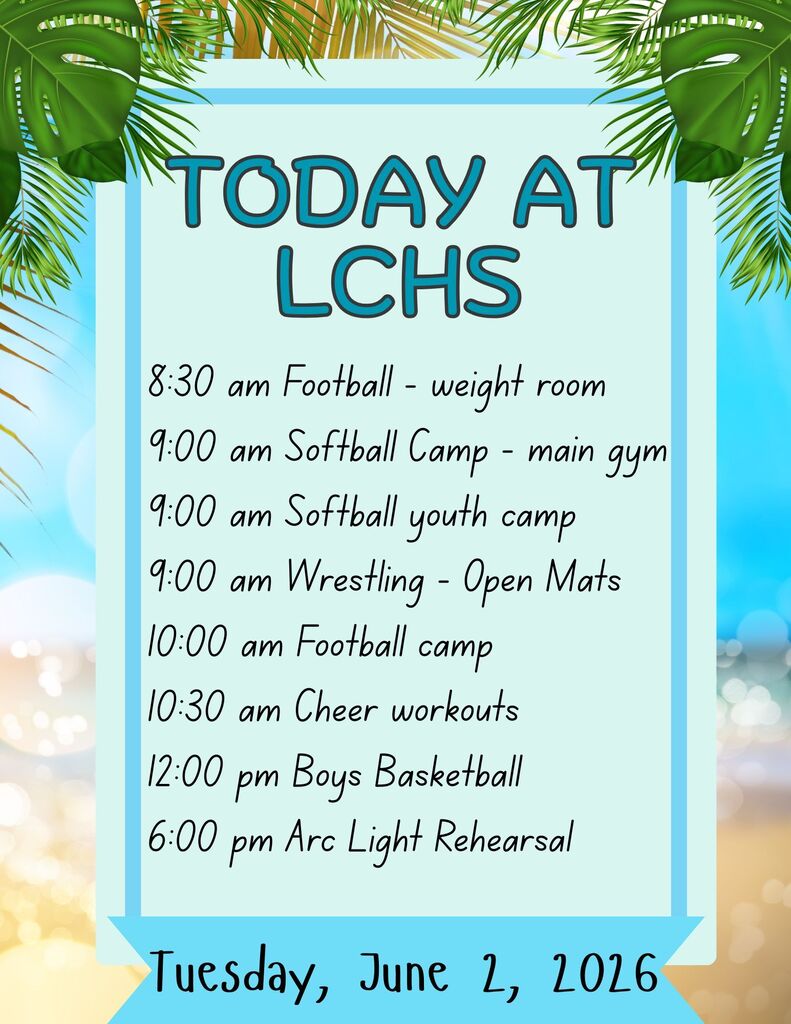 TODAY AT LCHS

8:30 am Football - weight room
9:00 am Softball Camp - main gym
9:00 am Softball youth camp
9:00 am Wrestling - Open Mats
10:00 am Football camp
10:30 am Cheer workouts
12:00 pm Boys Basketball
6:00 pm Arc Light Rehearsal

Tuesday, June 2, 2026